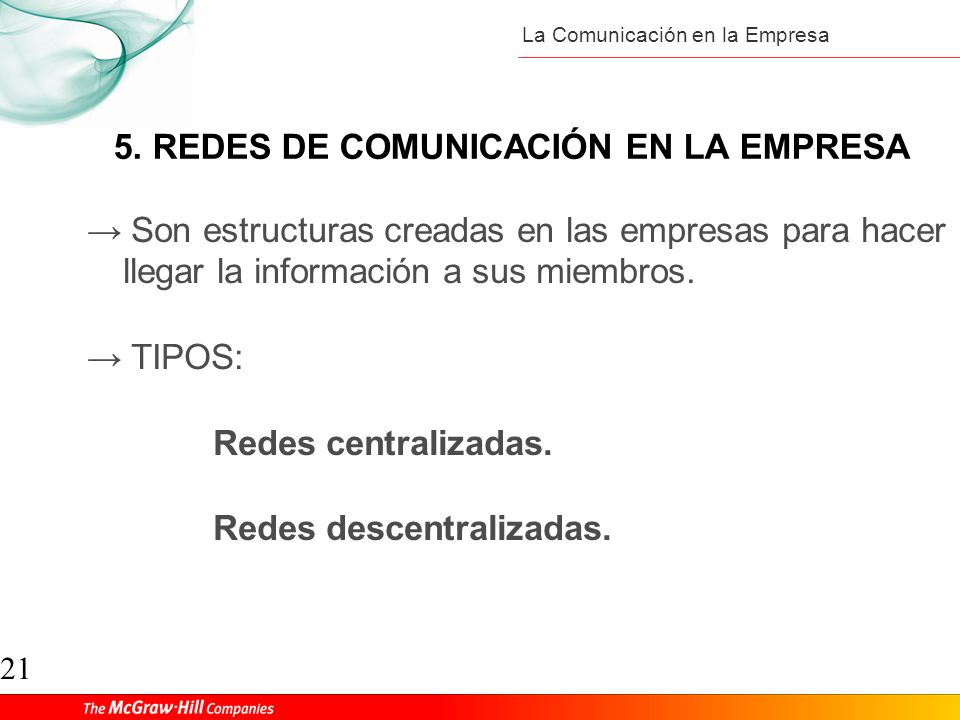 La Comunicación en la Empresa

5. REDES DE COMUNICACIÓN EN LA EMPRESA

→ Son estructuras creadas en las empresas para hacer llegar la información a sus miembros.

→ TIPOS:

Redes centralizadas.

Redes descentralizadas.

21

The McGraw·Hill Companies